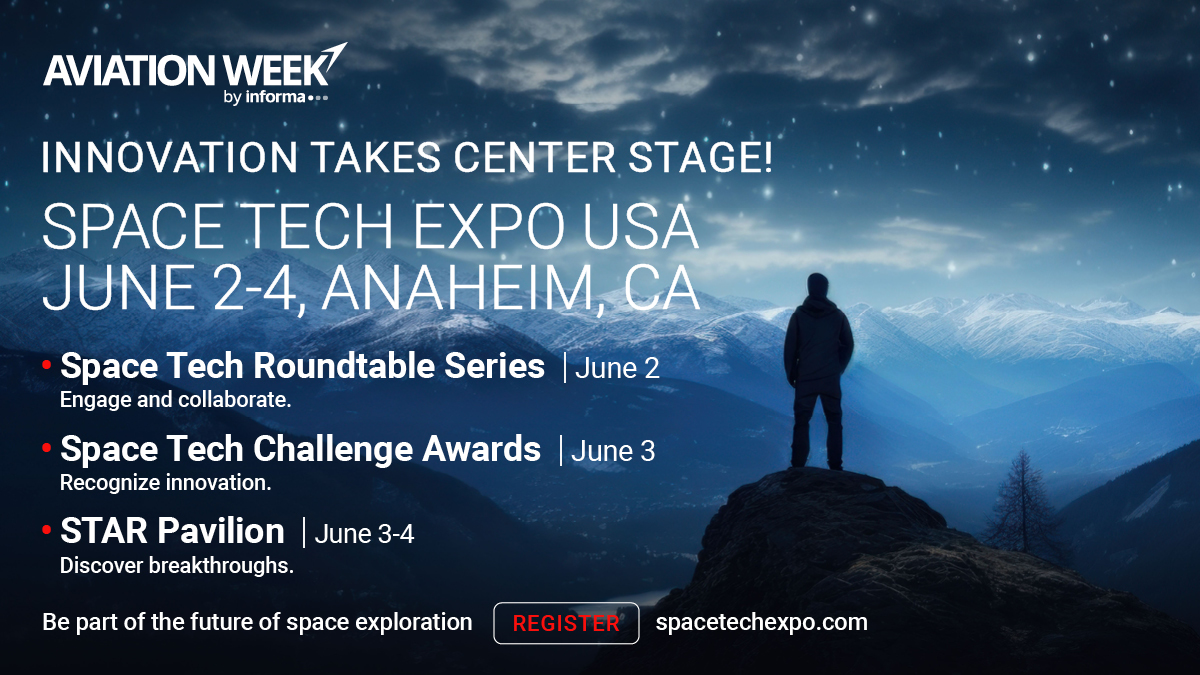 AVIATION WEEK
by informa

INNOVATION TAKES CENTER STAGE!

SPACE TECH EXPO USA
JUNE 2-4, ANAHEIM, CA

• Space Tech Roundtable Series | June 2
Engage and collaborate.

• Space Tech Challenge Awards | June 3
Recognize innovation.

• STAR Pavilion | June 3-4
Discover breakthroughs.

Be part of the future of space exploration REGISTER spacetechexpo.com